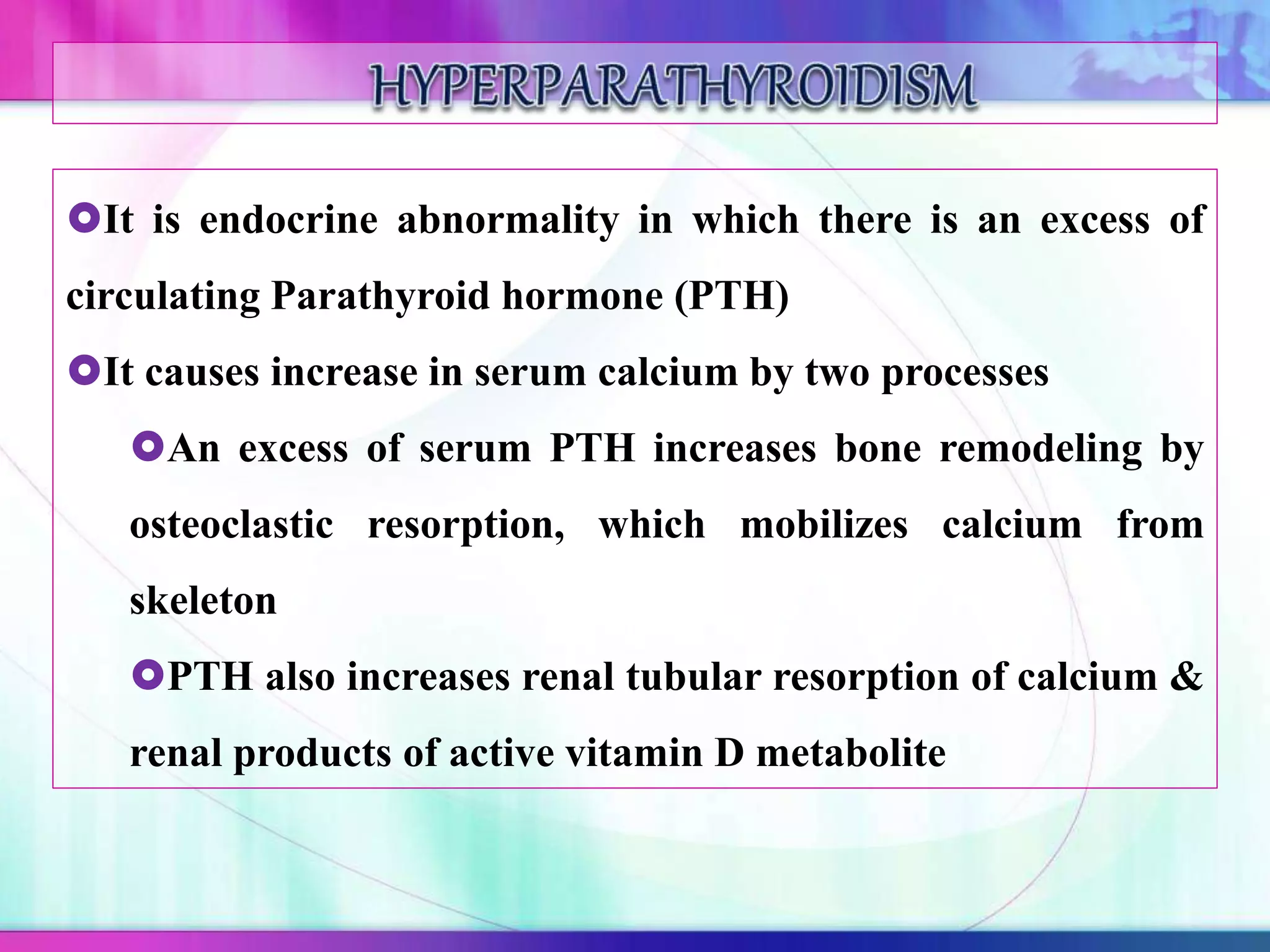 HYPERPARATHYROIDISM

It is endocrine abnormality in which there is an excess of circulating Parathyroid hormone (PTH)

It causes increase in serum calcium by two processes

An excess of serum PTH increases bone remodeling by osteoclastic resorption, which mobilizes calcium from skeleton

PTH also increases renal tubular resorption of calcium & renal products of active vitamin D metabolite